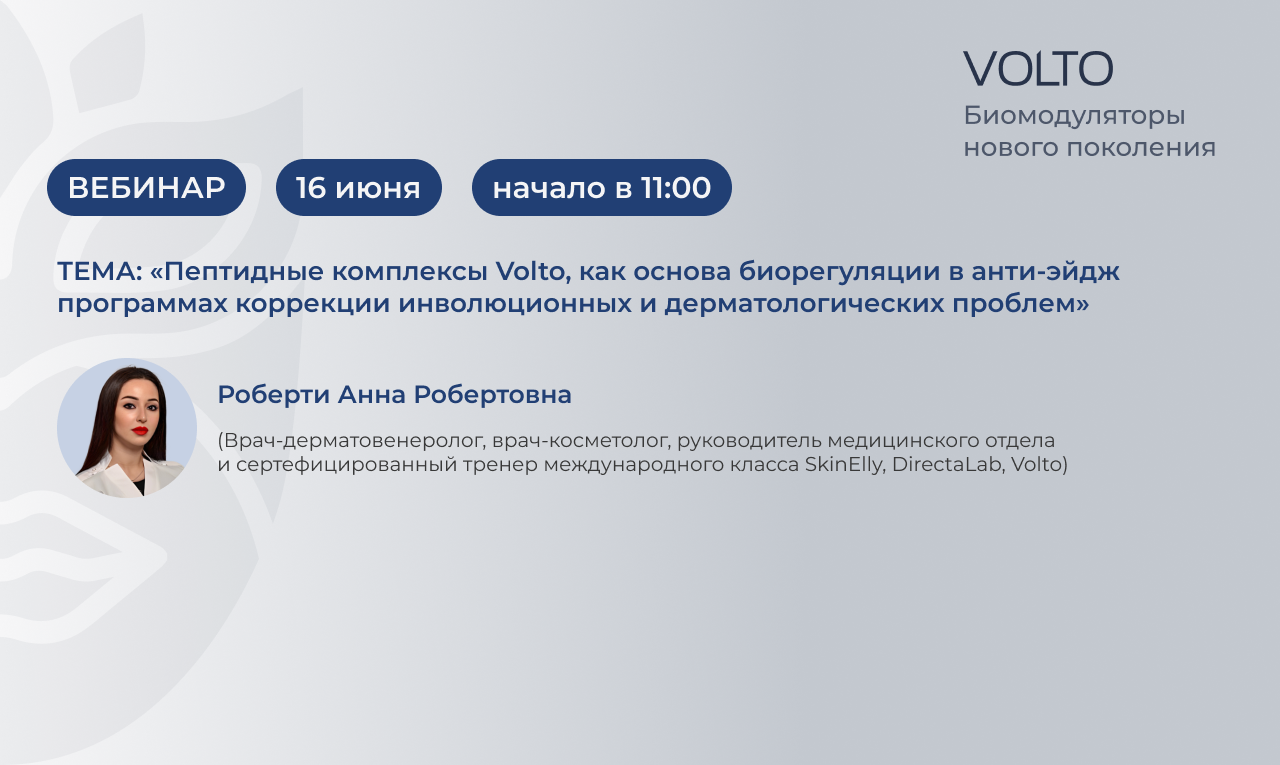 VOLTO
Биомодуляторы нового поколения

ВЕБИНАР

16 июня

начало в 11:00

ТЕМА: «Пептидные комплексы Volto, как основа биорегуляции в анти-эйдж программах коррекции инволюционных и дерматологических проблем»

Роберти Анна Робертовна

(Врач-дерматовенеролог, врач-косметолог, руководитель медицинского отдела и сертефицированный тренер международного класса SkinElly, DirectaLab, Volto)